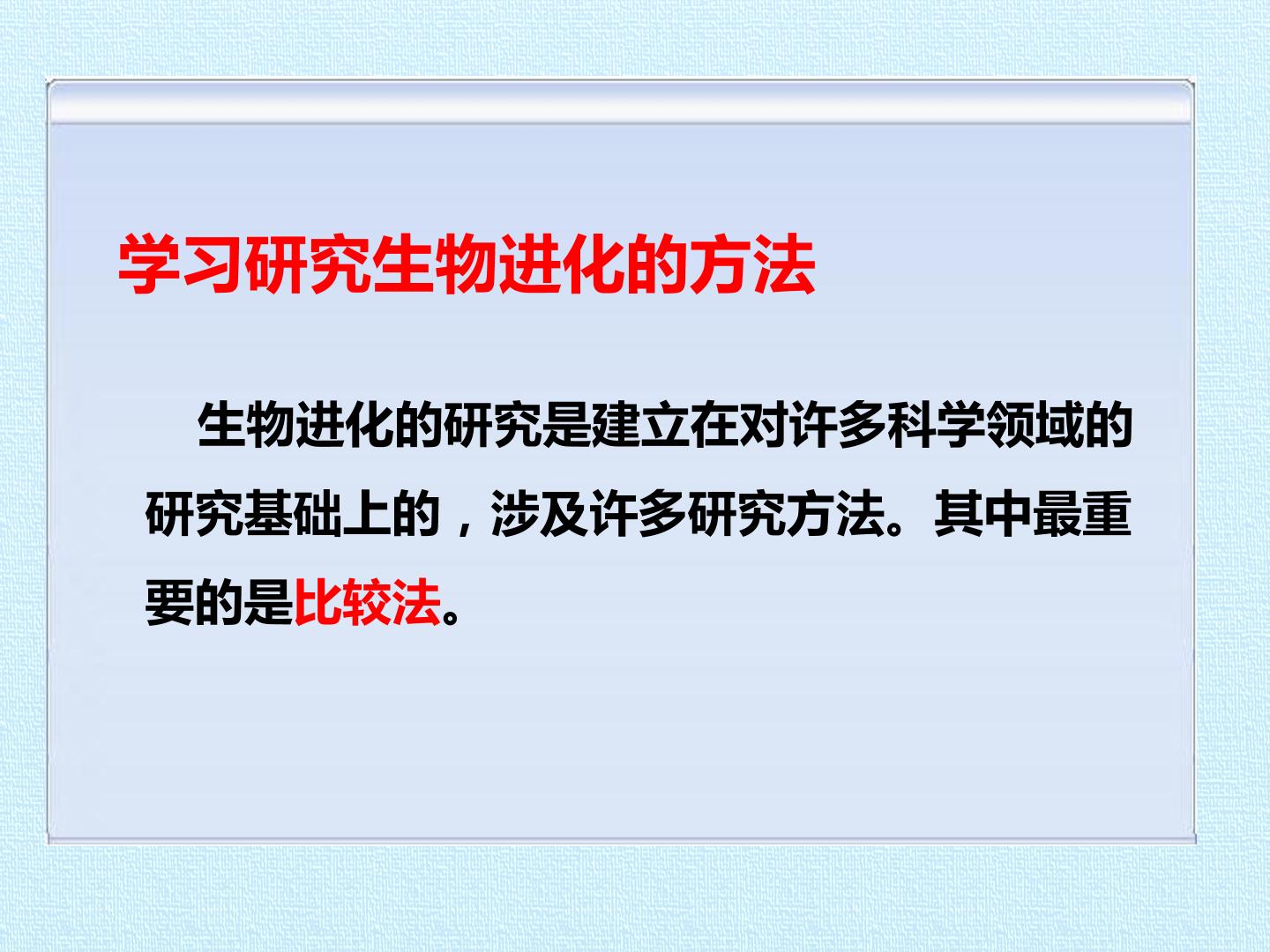 学习研究生物进化的方法

生物进化的研究是建立在对许多科学领域的研究基础上的，涉及许多研究方法。其中最重要的是比较法。